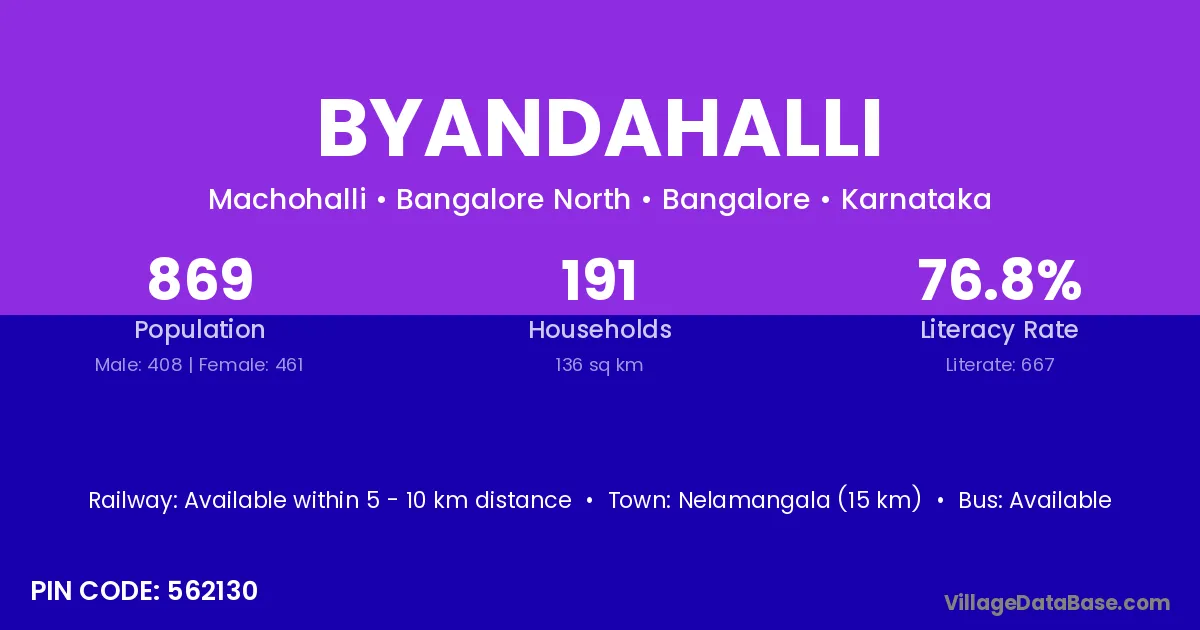 BYANDAHALLI

Machohalli • Bangalore North • Bangalore • Karnataka

869
Population
Male: 408 | Female: 461

191
Households
136 sq km

76.8%
Literacy Rate
Literate: 667

Railway: Available within 5 - 10 km distance • Town: Nelamangala (15 km) • Bus: Available

PIN CODE: 562130

VillageDataBase.com